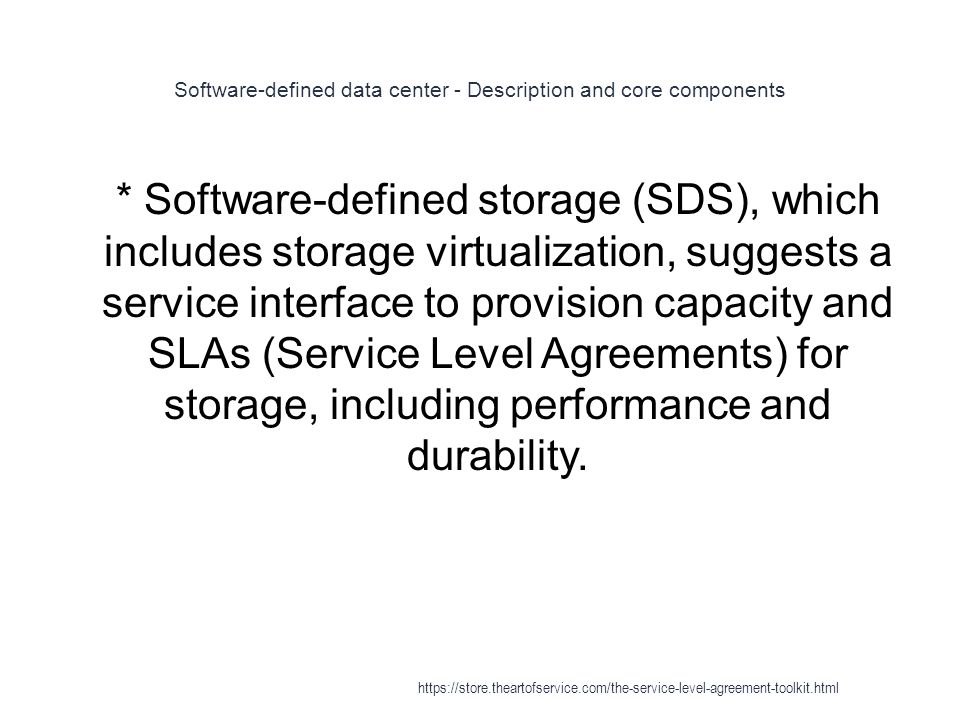 Software-defined data center - Description and core components

* Software-defined storage (SDS), which includes storage virtualization, suggests a service interface to provision capacity and SLAs (Service Level Agreements) for storage, including performance and durability.

https://store.theartofservice.com/the-service-level-agreement-toolkit.html